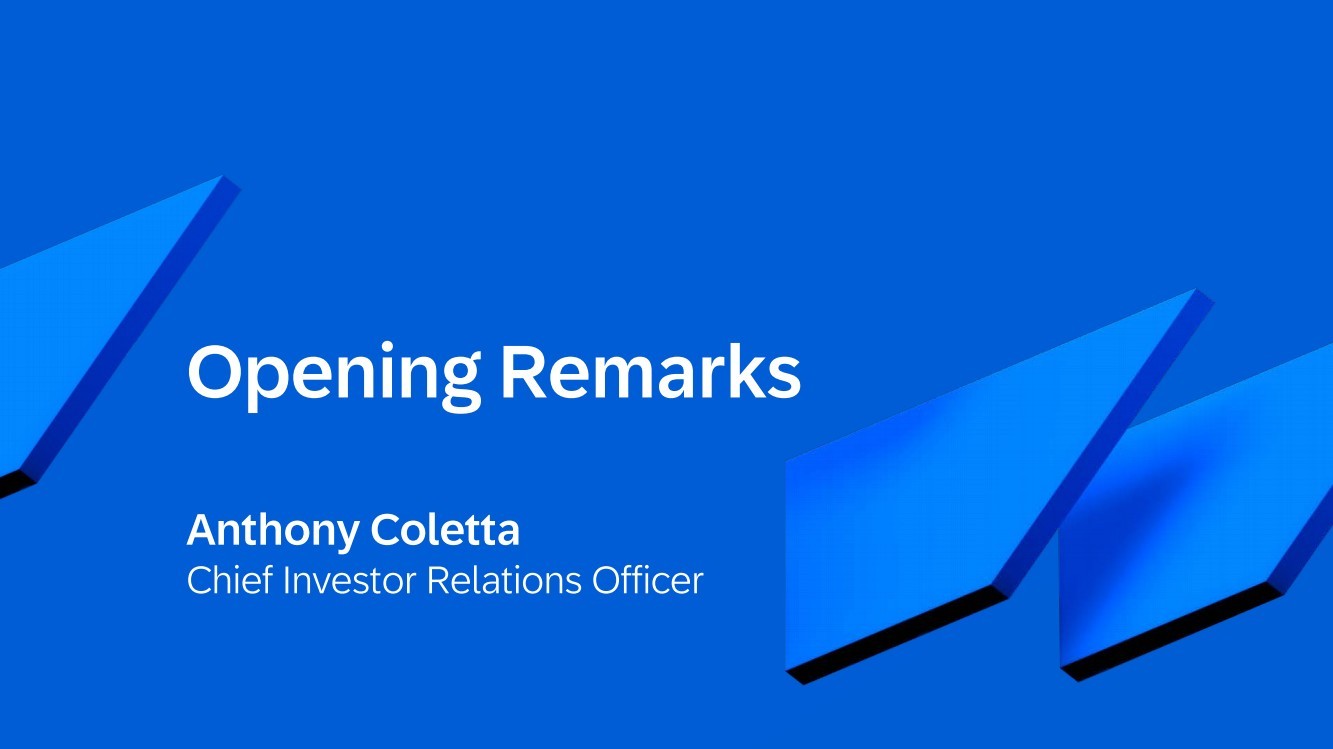 Opening Remarks

Anthony Coletta
Chief Investor Relations Officer